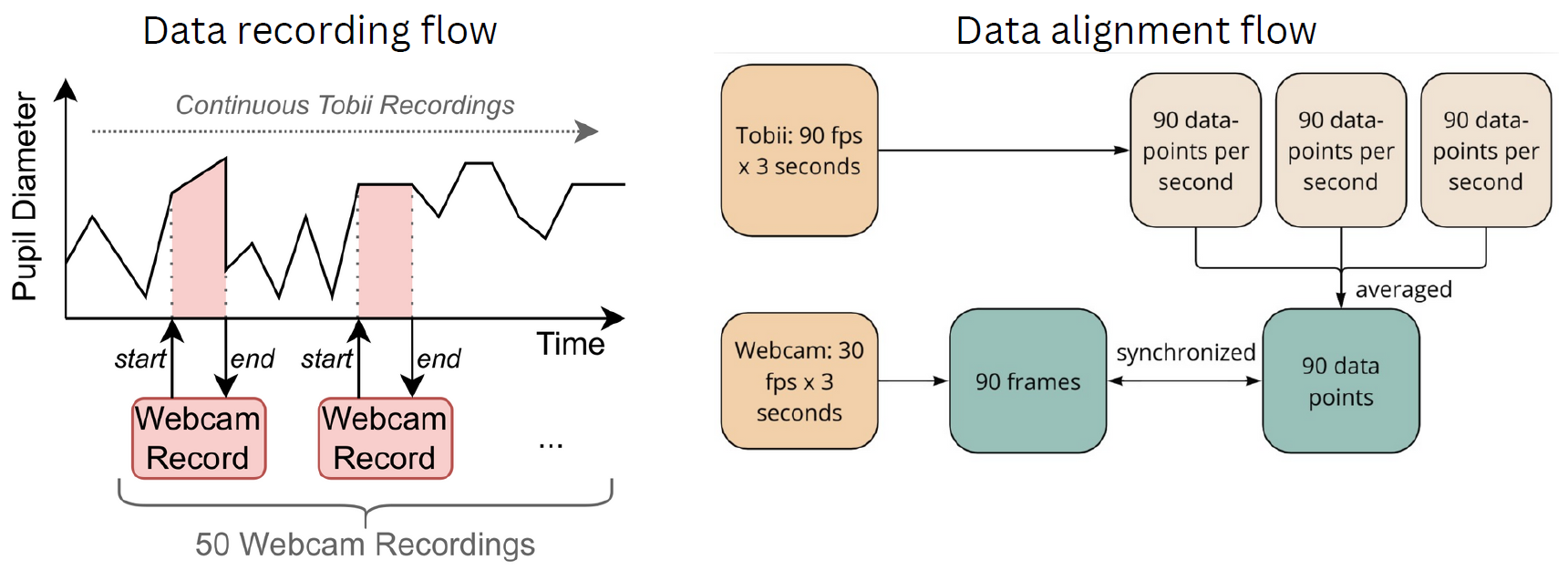 Data recording flow

Pupil Diameter

Continuous Tobii Recordings

Time

start

end

start

end

Webcam Record

Webcam Record

...

50 Webcam Recordings

Data alignment flow

Tobii: 90 fps x 3 seconds

90 data-points per second

90 data-points per second

90 data-points per second

averaged

Webcam: 30 fps x 3 seconds

90 frames

synchronized

90 data points